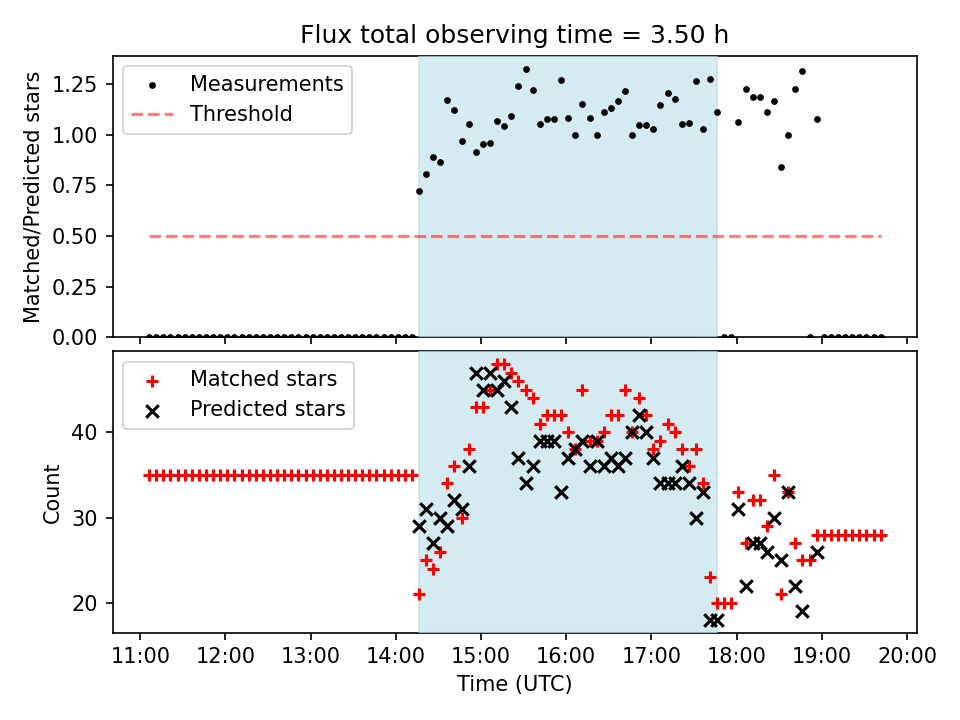 Flux total observing time = 3.50 h

Measurements
Threshold

Matched/Predicted stars

1.25
1.00
0.75
0.50
0.25
0.00

Matched stars
Predicted stars

Count

40
30
20

11:00 12:00 13:00 14:00 15:00 16:00 17:00 18:00 19:00 20:00
Time (UTC)